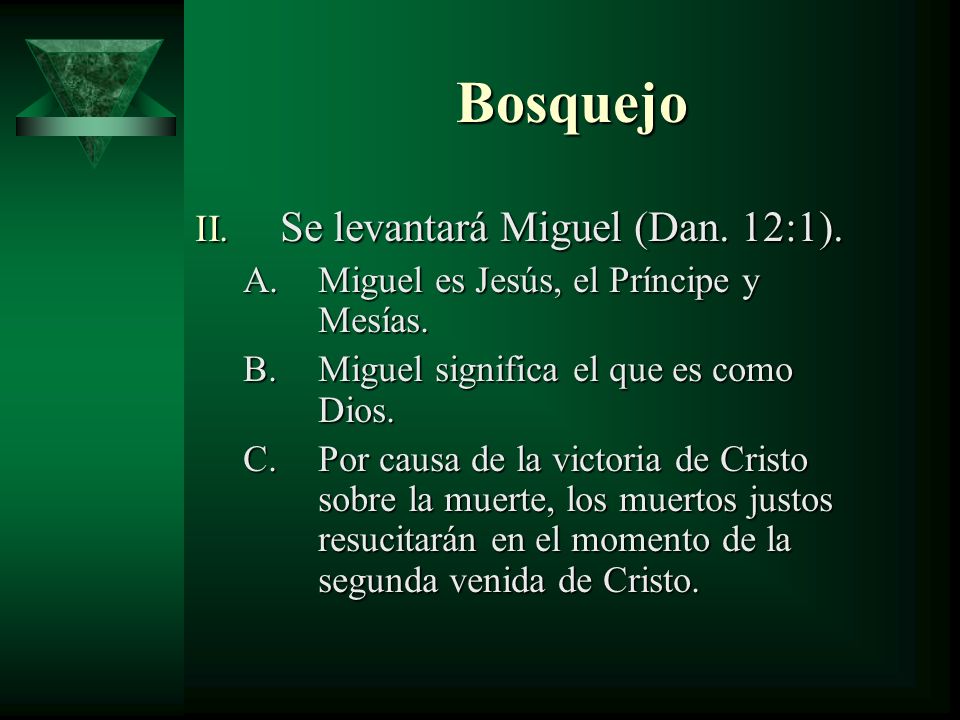 Bosquejo

II. Se levantará Miguel (Dan. 12:1).

A. Miguel es Jesús, el Príncipe y Mesías.

B. Miguel significa el que es como Dios.

C. Por causa de la victoria de Cristo sobre la muerte, los muertos justos resucitarán en el momento de la segunda venida de Cristo.